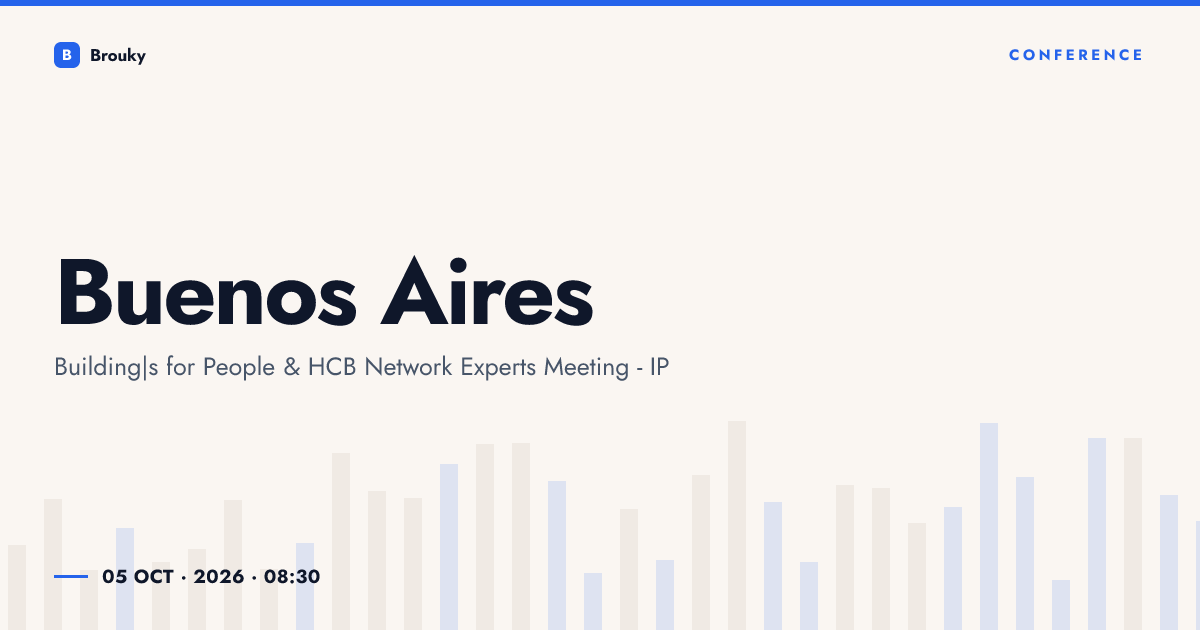 B Brouky

CONFERENCE

Buenos Aires

Building|s for People & HCB Network Experts Meeting - IP

05 OCT · 2026 · 08:30